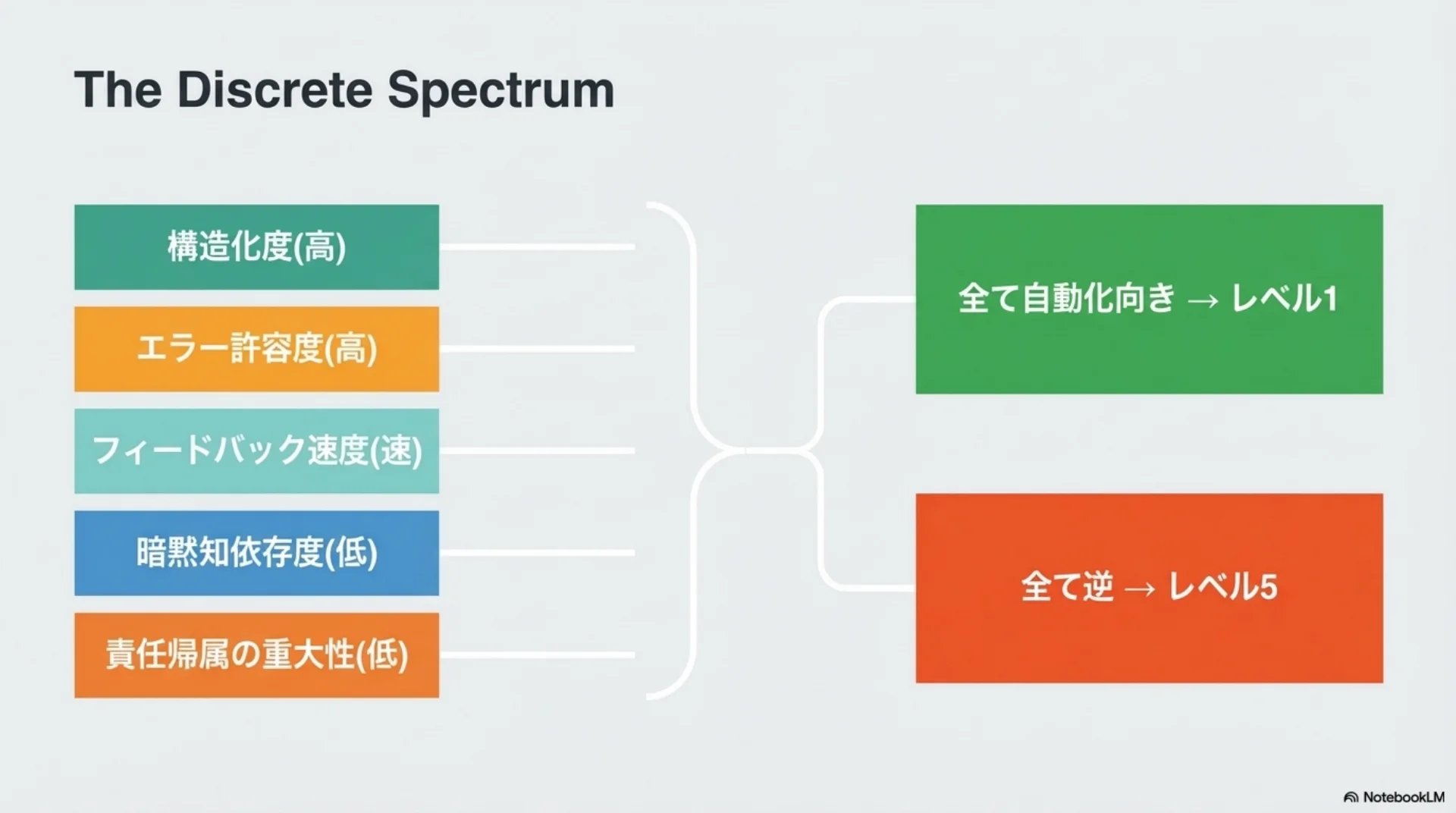 The Discrete Spectrum

構造化度(高)

エラー許容度(高)

フィードバック速度(速)

暗黙知依存度(低)

責任帰属の重大性(低)

全て自動化向き → レベル1

全て逆 → レベル5

NotebookLM